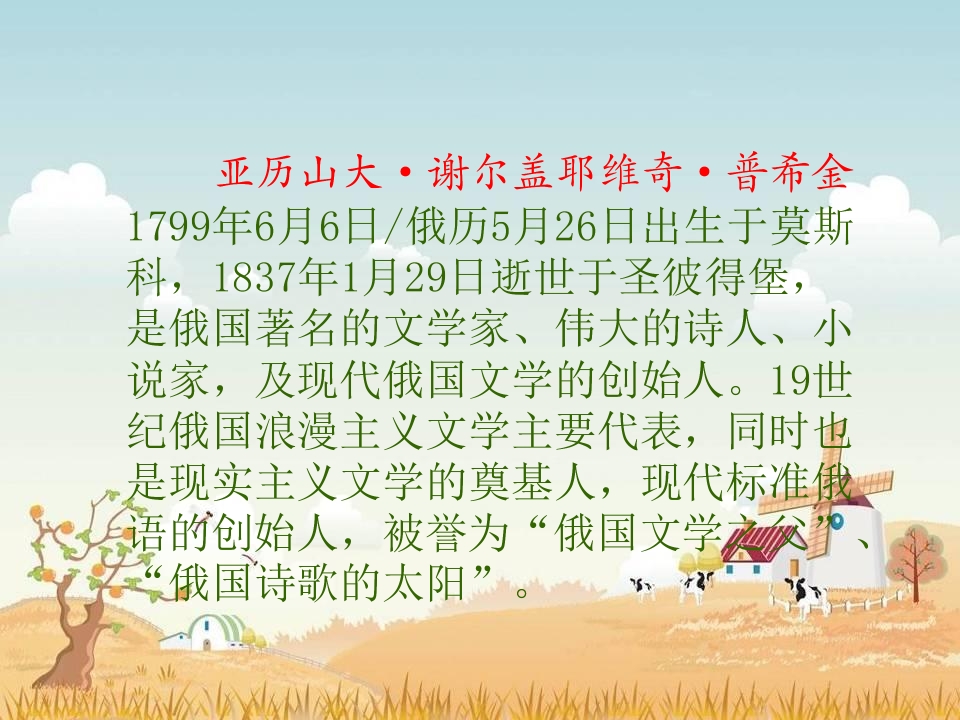 亚历山大·谢尔盖耶维奇·普希金1799年6月6日/俄历5月26日出生于莫斯科，1837年1月29日逝世于圣彼得堡，是俄国著名的文学家、伟大的诗人、小说家，及现代俄国文学的创始人。19世纪俄国浪漫主义文学主要代表，同时也是现实主义文学的奠基人，现代标准俄语的创始人，被誉为“俄国文学之父”、“俄国诗歌的太阳”。